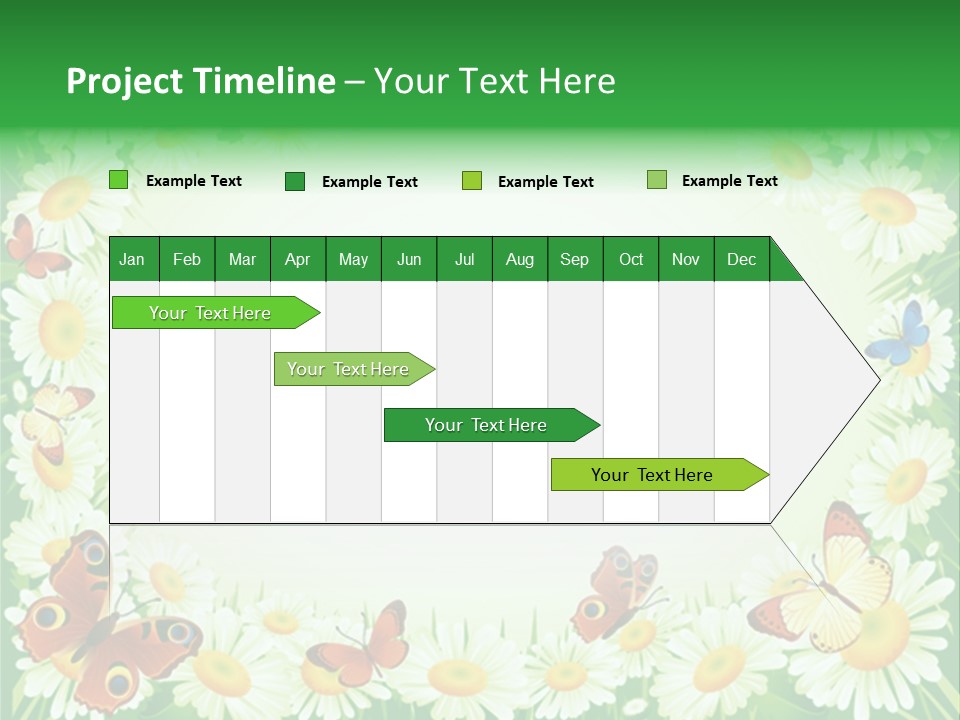 Project Timeline – Your Text Here

Example Text Example Text Example Text Example Text

| Jan | Feb | Mar | Apr | May | Jun | Jul | Aug | Sep | Oct | Nov | Dec |
|---|---|---|---|---|---|---|---|---|---|---|---|

Your Text Here

Your Text Here

Your Text Here

Your Text Here